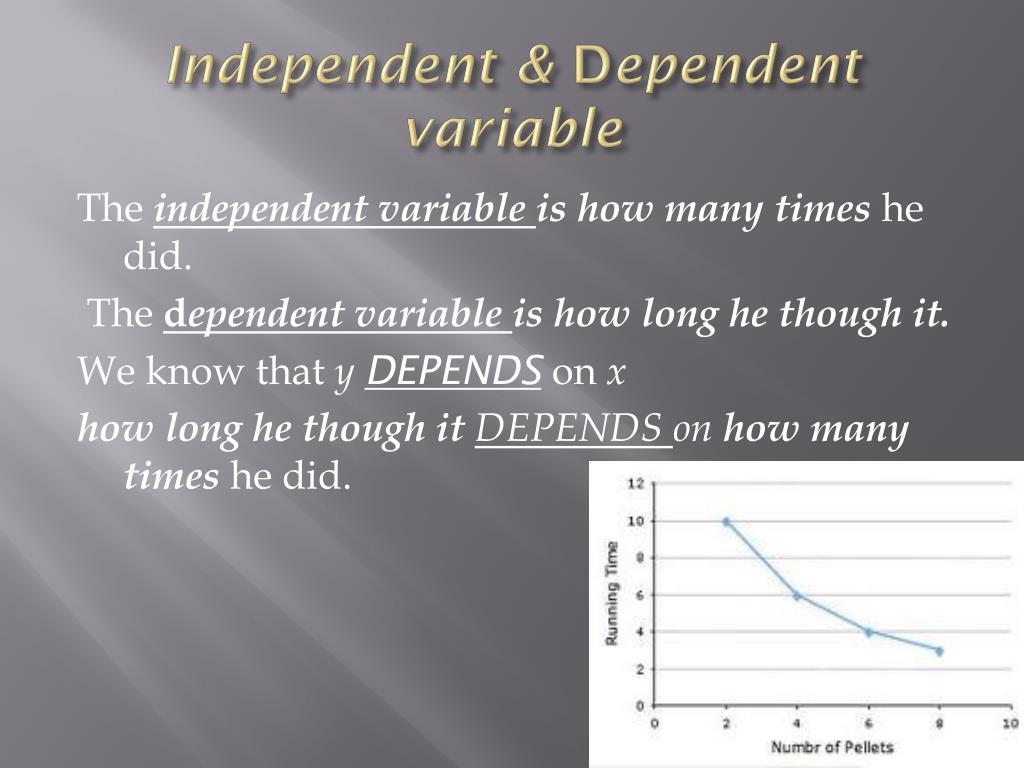 Independent & Dependent variable

The independent variable is how many times he did.

The dependent variable is how long he though it.

We know that y DEPENDS on x

how long he though it DEPENDS on how many times he did.

12
10
8
6
4
2
0
Running Time
0
2
4
6
8
10
Numbr of Pellets